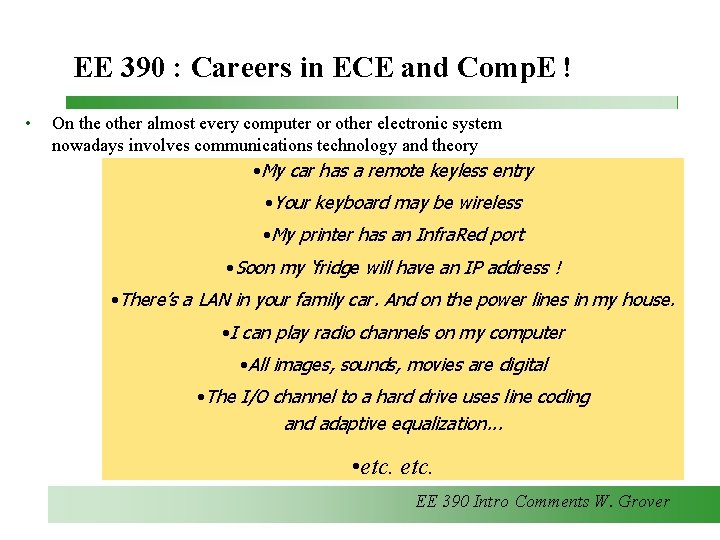 EE 390 : Careers in ECE and CompE !

• On the other almost every computer or other electronic system nowadays involves communications technology and theory

•My car has a remote keyless entry

•Your keyboard may be wireless

•My printer has an InfraRed port

•Soon my 'fridge will have an IP address !

•There's a LAN in your family car. And on the power lines in my house.

•I can play radio channels on my computer

•All images, sounds, movies are digital

•The I/O channel to a hard drive uses line coding and adaptive equalization…

•etc. etc.

EE 390 Intro Comments W. Grover